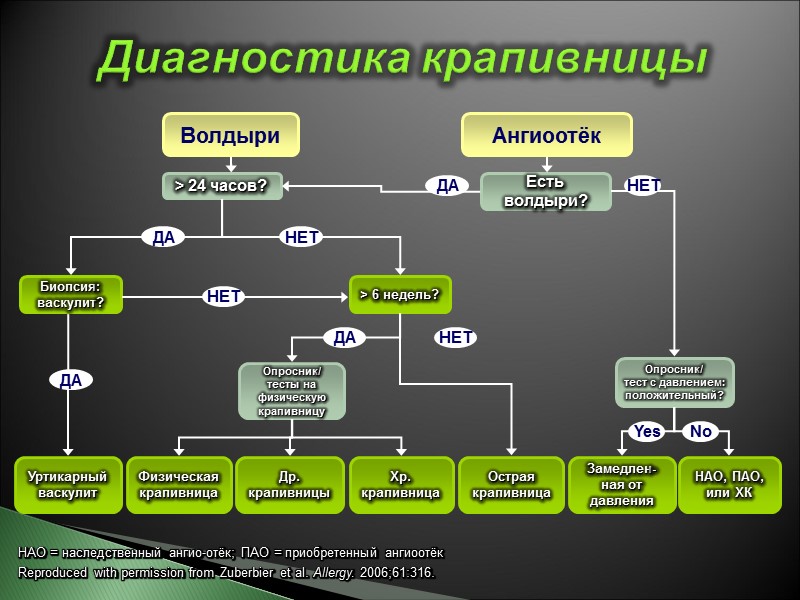 Диагностика крапивницы

Волдыри

Ангиоотёк

> 24 часов?

ДА

Есть волдыри?

НЕТ

ДА

НЕТ

Биопсия: васкулит?

НЕТ

> 6 недель?

ДА

НЕТ

ДА

Опросник/ тесты на физическую крапивницу

Опросник/ тест с давлением: положительный?

Yes

No

Уртикарный васкулит

Физическая крапивница

Др. крапивницы

Хр. крапивница

Острая крапивница

Замедленная от давления

НАО, ПАО, или ХК

НАО = наследственный ангио-отёк; ПАО = приобретенный ангиоотёк
Reproduced with permission from Zuberbier et al. Allergy. 2006;61:316.